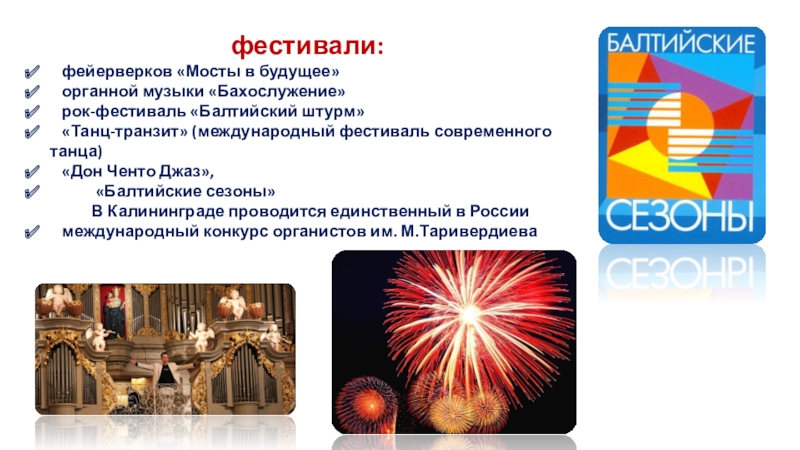 фестивали:

фейерверков «Мосты в будущее»
органной музыки «Бахослужение»
рок-фестиваль «Балтийский штурм»
«Танц-транзит» (международный фестиваль современного танца)
«Дон Ченто Джаз»,
«Балтийские сезоны»
В Калининграде проводится единственный в России
международный конкурс органистов им. М.Таривердиева

БАЛТИЙСКИЕ
СЕЗОНЫ